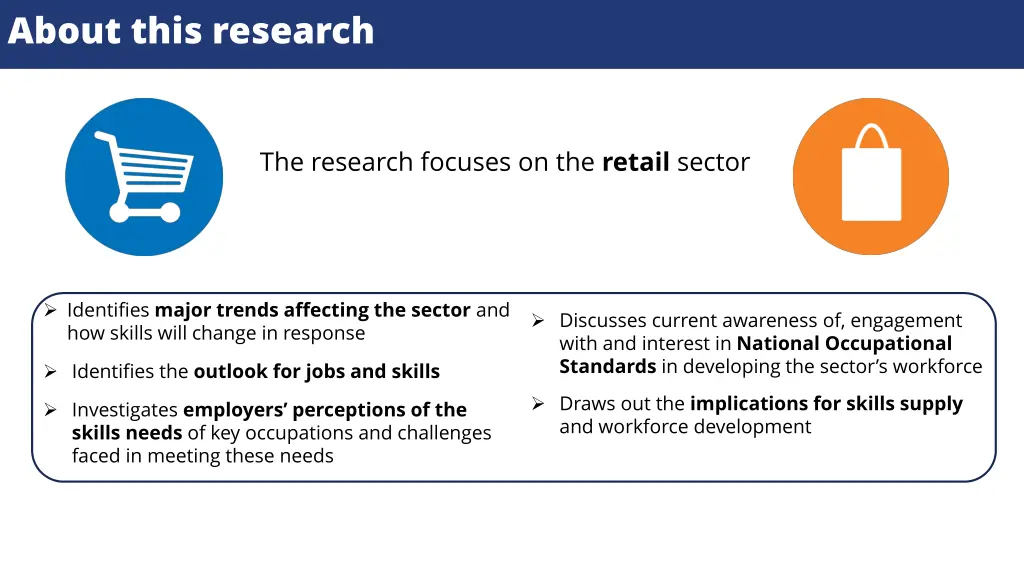 About this research

The research focuses on the retail sector

➢ Identifies major trends affecting the sector and how skills will change in response

➢ Identifies the outlook for jobs and skills

➢ Investigates employers' perceptions of the skills needs of key occupations and challenges faced in meeting these needs

➢ Discusses current awareness of, engagement with and interest in National Occupational Standards in developing the sector's workforce

➢ Draws out the implications for skills supply and workforce development